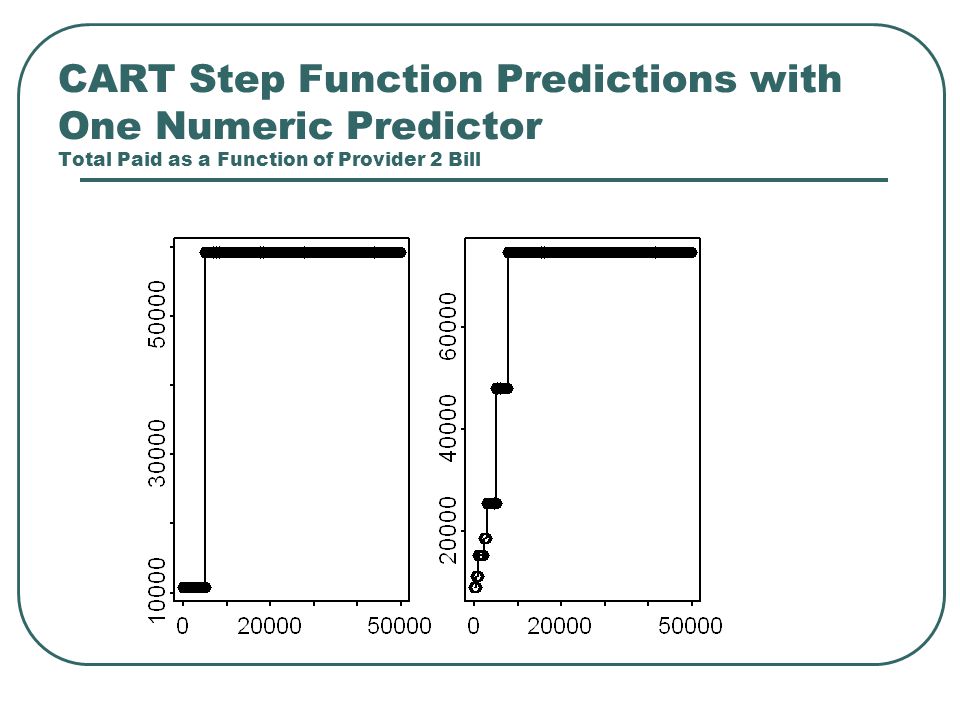 CART Step Function Predictions with One Numeric Predictor
Total Paid as a Function of Provider 2 Bill

10000
30000
50000
0
20000
50000

20000
40000
60000
0
20000
50000